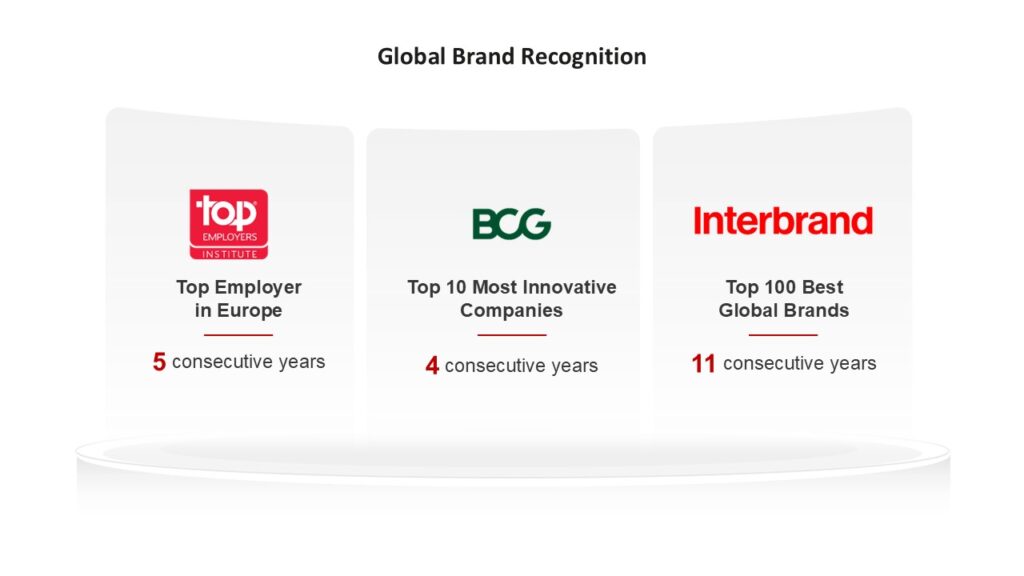 Global Brand Recognition

top EMPLOYERS INSTITUTE

Top Employer in Europe

5 consecutive years

BCG

Top 10 Most Innovative Companies

4 consecutive years

Interbrand

Top 100 Best Global Brands

11 consecutive years